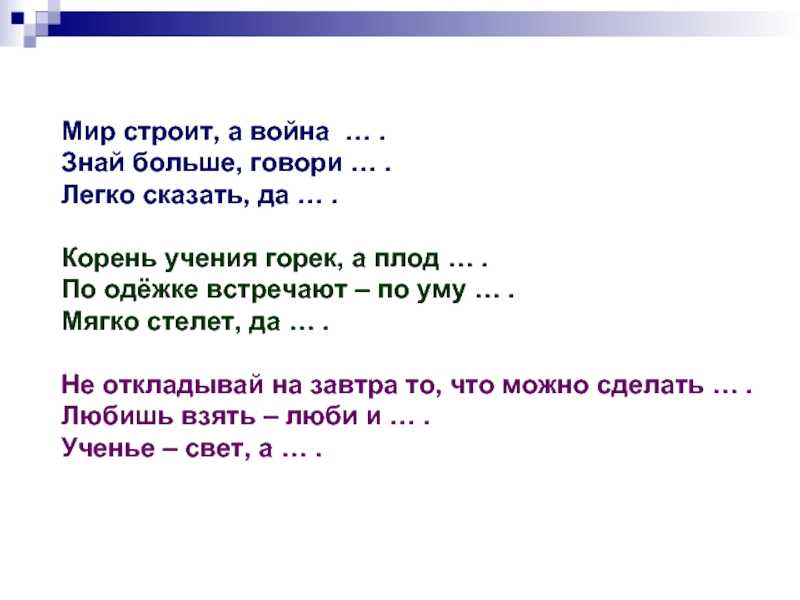 Мир строит, а война … .
Знай больше, говори … .
Легко сказать, да … .

Корень учения горек, а плод … .
По одёжке встречают – по уму … .
Мягко стелет, да … .

Не откладывай на завтра то, что можно сделать … .
Любишь взять – люби и … .
Ученье – свет, а … .